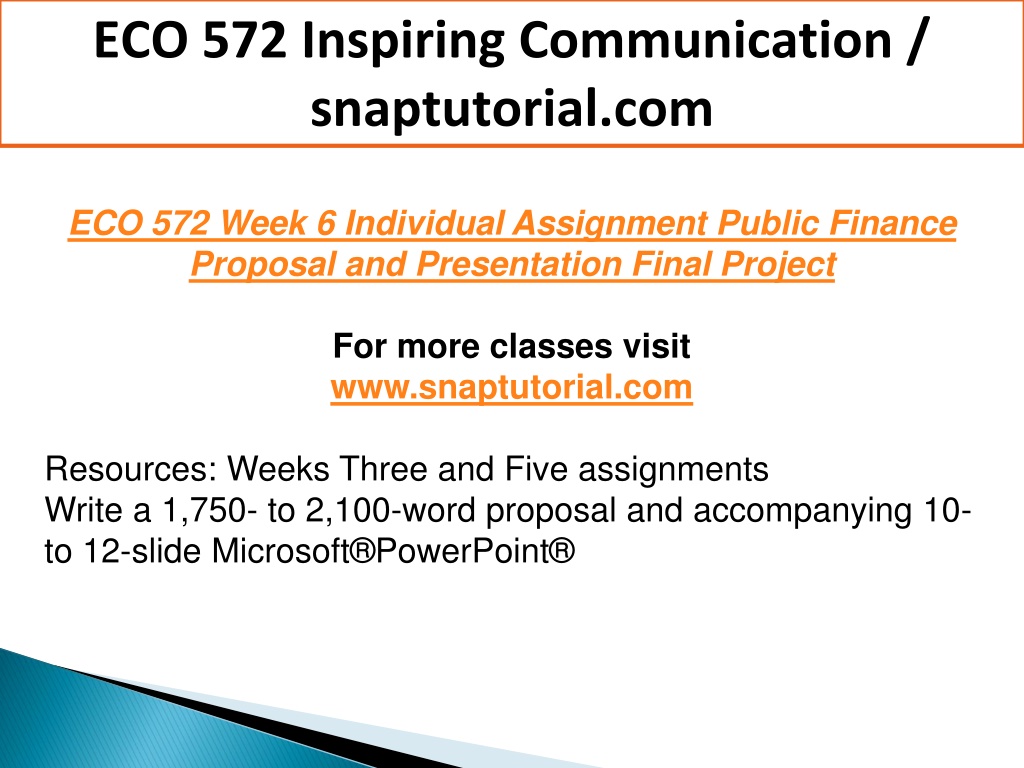 ECO 572 Inspiring Communication / snaptutorial.com

ECO 572 Week 6 Individual Assignment Public Finance Proposal and Presentation Final Project

For more classes visit
www.snaptutorial.com

Resources: Weeks Three and Five assignments
Write a 1,750- to 2,100-word proposal and accompanying 10- to 12-slide Microsoft®PowerPoint®